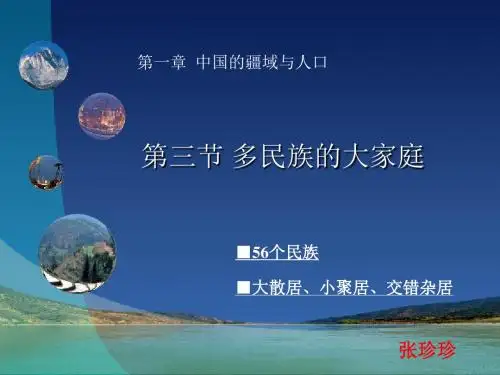 第一章 中国的疆域与人口

第三节 多民族的大家庭

■56个民族

■大散居、小聚居、交错杂居

张珍珍